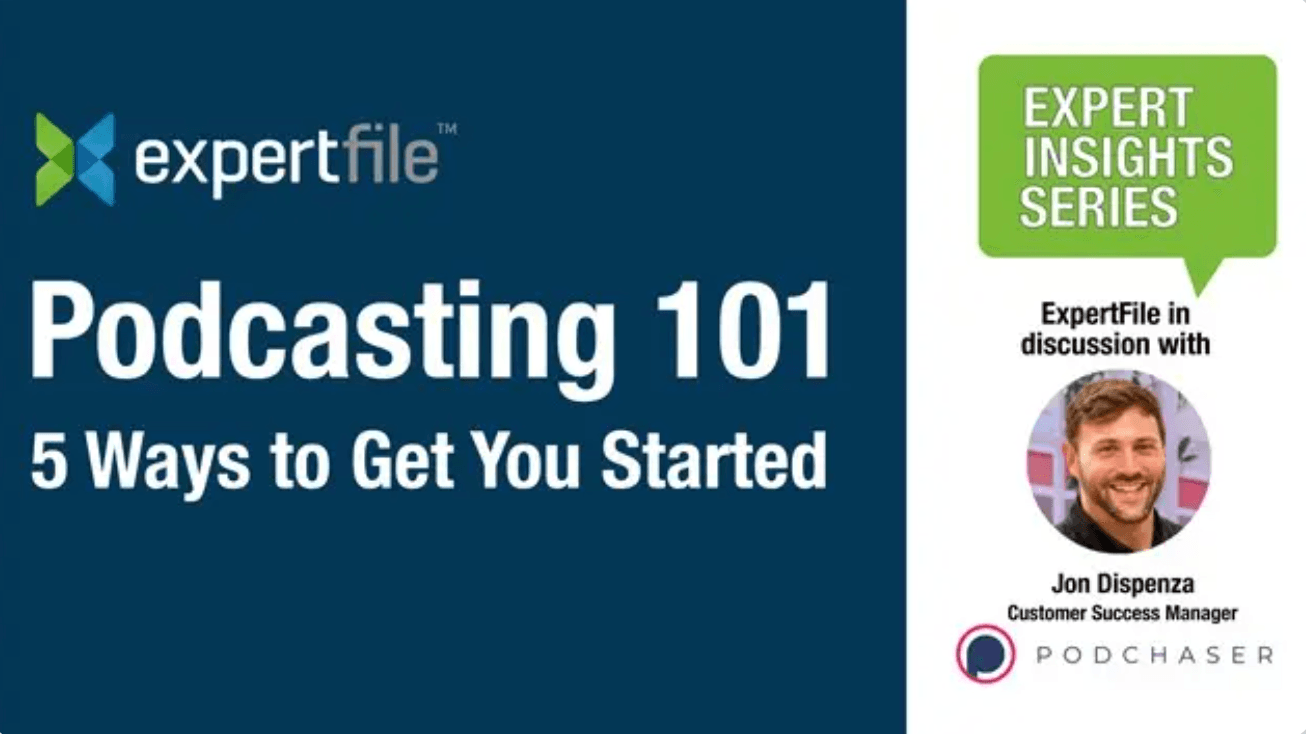 expertfile™

Podcasting 101

5 Ways to Get You Started

EXPERT INSIGHTS SERIES

ExpertFile in discussion with

Jon Dispenza
Customer Success Manager

PODCHASER